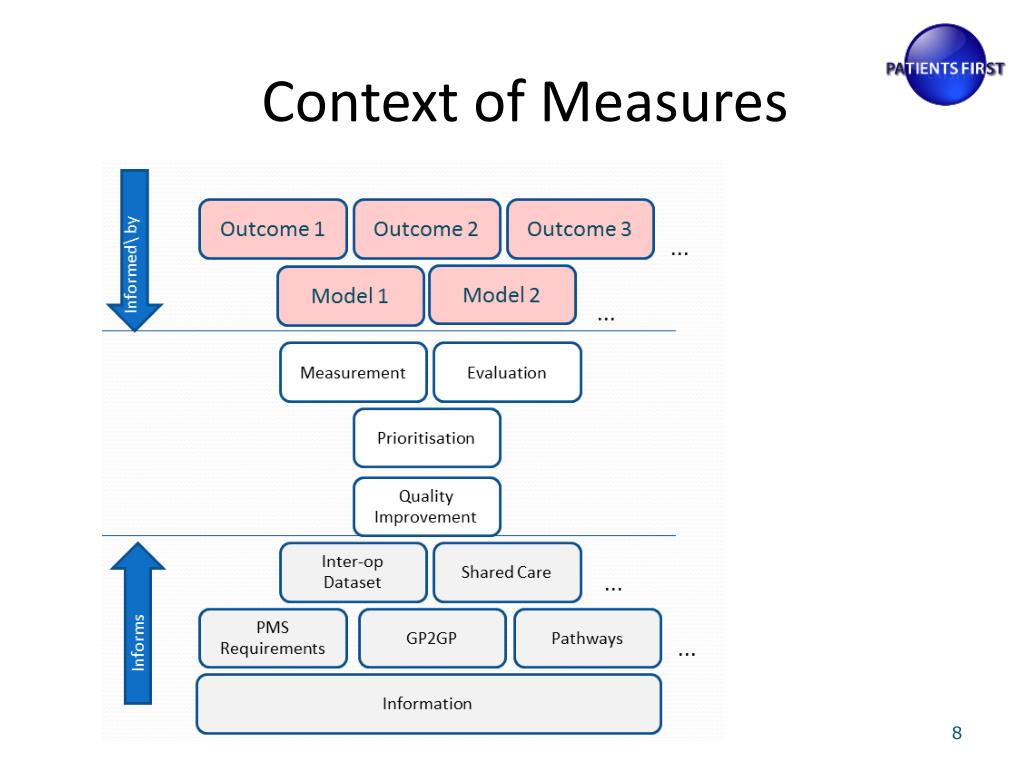 PATIENTS FIRST

Context of Measures

Informed\ by

Outcome 1
Outcome 2
Outcome 3
...

Model 1
Model 2
...

Measurement
Evaluation

Prioritisation

Quality Improvement

Informs

Inter-op Dataset
Shared Care
...

PMS Requirements
GP2GP
Pathways
...

Information

8